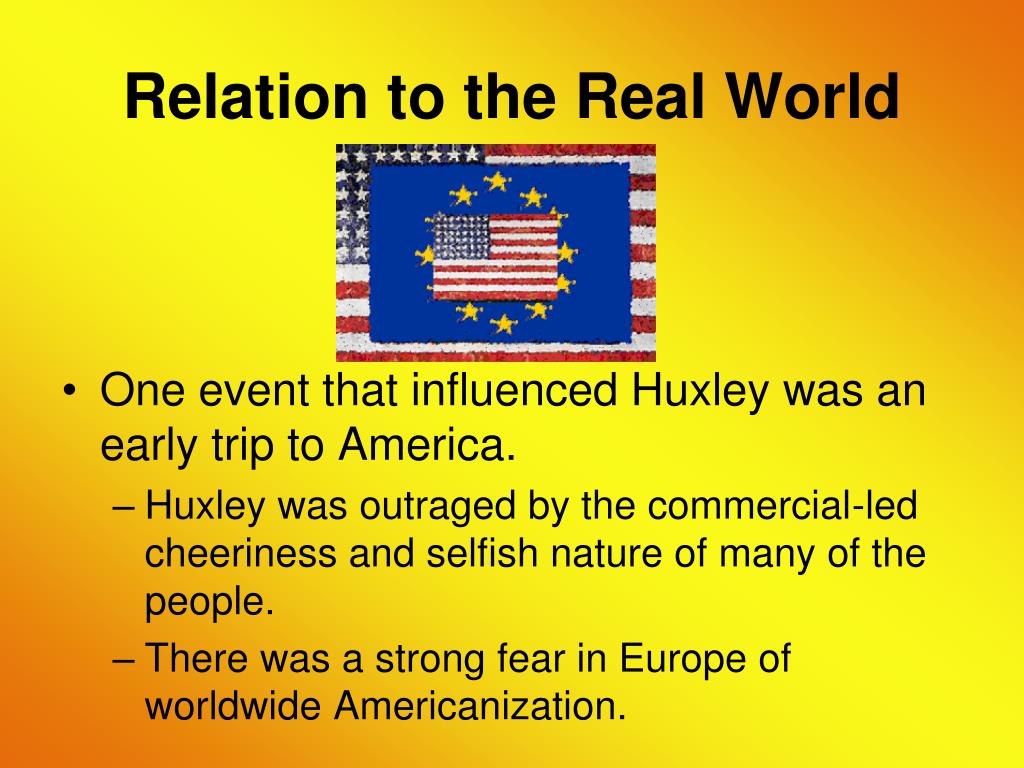 Relation to the Real World

• One event that influenced Huxley was an early trip to America.
– Huxley was outraged by the commercial-led cheeriness and selfish nature of many of the people.
– There was a strong fear in Europe of worldwide Americanization.